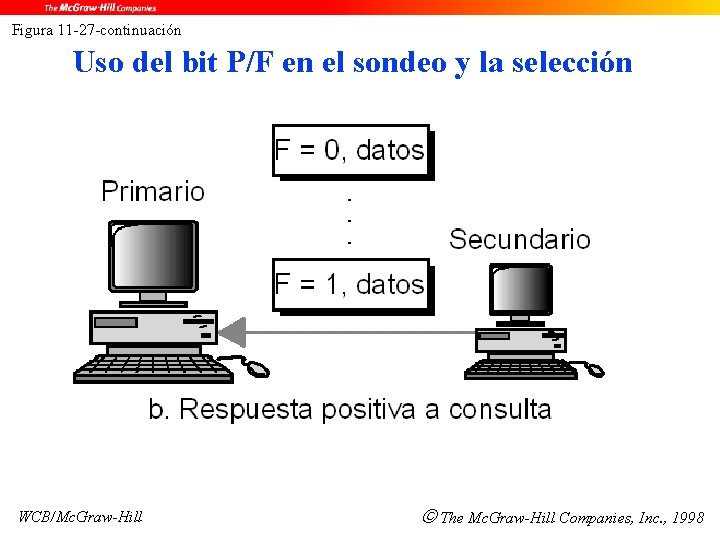 The McGraw-Hill Companies

Figura 11-27-continuación

Uso del bit P/F en el sondeo y la selección

F = 0, datos

Primario

.
.
.

Secundario

F = 1, datos

b. Respuesta positiva a consulta

WCB/McGraw-Hill

© The McGraw-Hill Companies, Inc., 1998